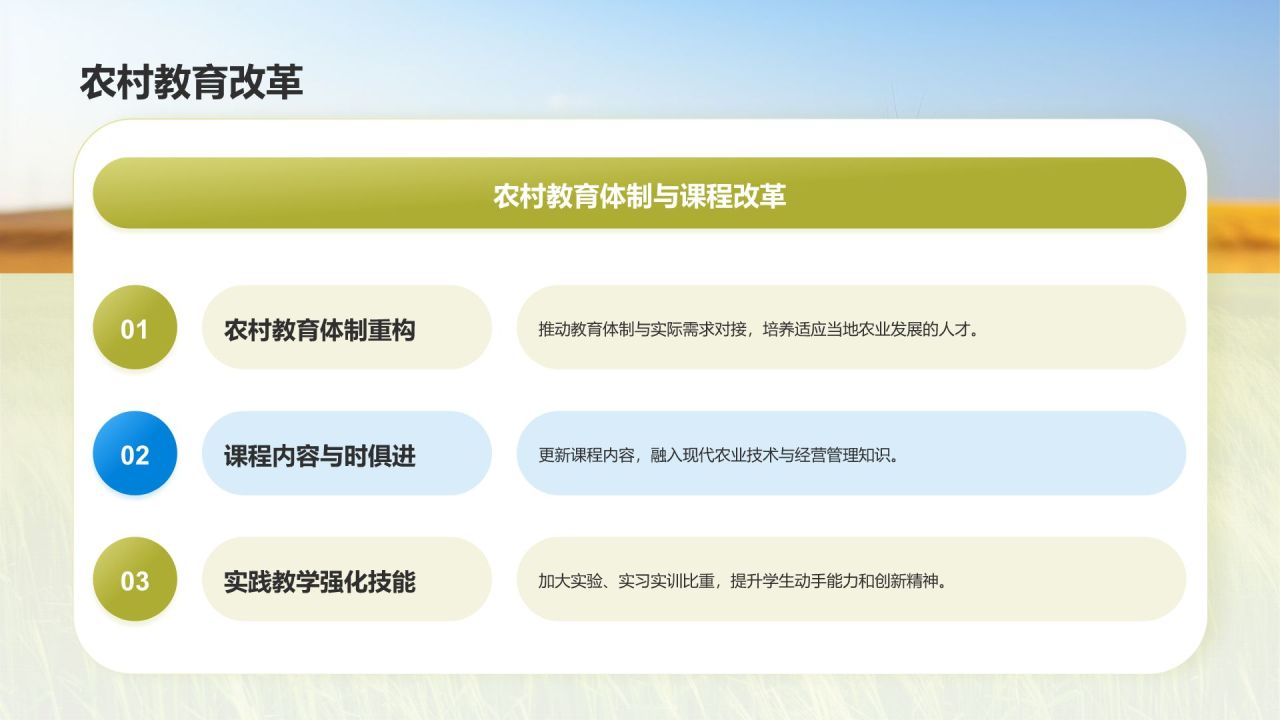 农村教育改革

农村教育体制与课程改革

01

农村教育体制重构

推动教育体制与实际需求对接，培养适应当地农业发展的人才。

02

课程内容与时俱进

更新课程内容，融入现代农业技术与经营管理知识。

03

实践教学强化技能

加大实验、实习实训比重，提升学生动手能力和创新精神。